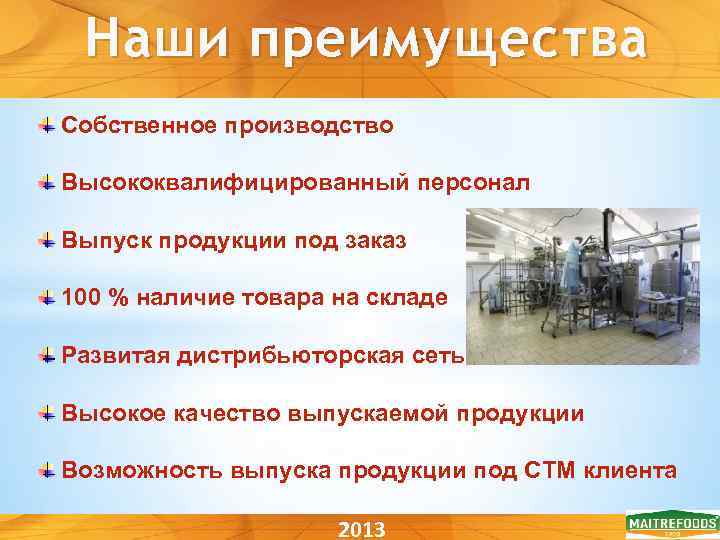 Наши преимущества

Собственное производство

Высококвалифицированный персонал

Выпуск продукции под заказ

100 % наличие товара на складе

Развитая дистрибьюторская сеть

Высокое качество выпускаемой продукции

Возможность выпуска продукции под СТМ клиента

2013

MAITREFOODS